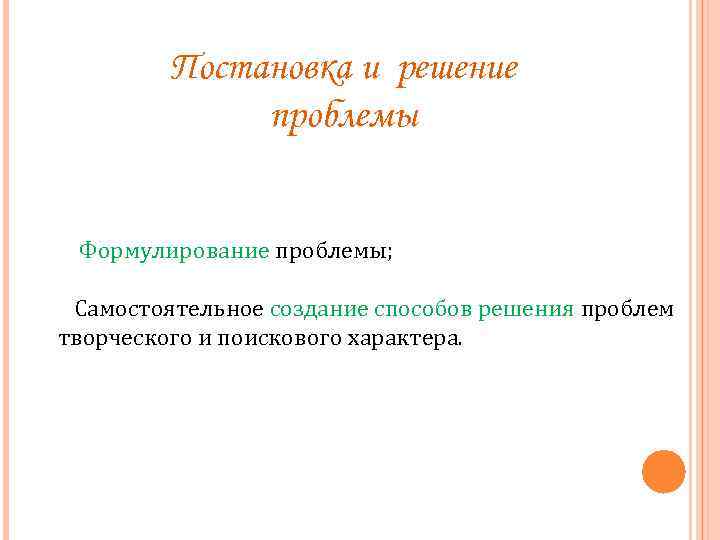 Постановка и решение проблемы

Формулирование проблемы;

Самостоятельное создание способов решения проблем творческого и поискового характера.